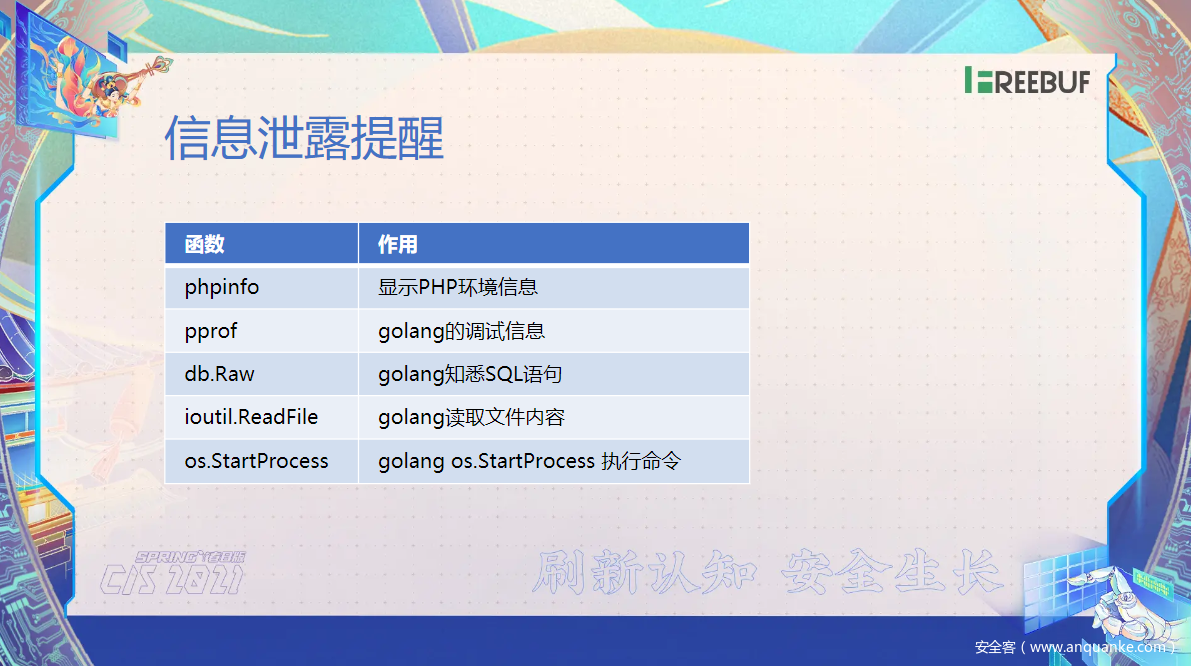 FREEBUF

信息泄露提醒

| 函数 | 作用 |
|---|---|
| phpinfo | 显示PHP环境信息 |
| pprof | golang的调试信息 |
| db.Raw | golang知悉SQL语句 |
| ioutil.ReadFile | golang读取文件内容 |
| os.StartProcess | golang os.StartProcess 执行命令 |

SPRING 春日版
CIS 2021

刷新认知 安全生长

安全客（www.anquanke.com）